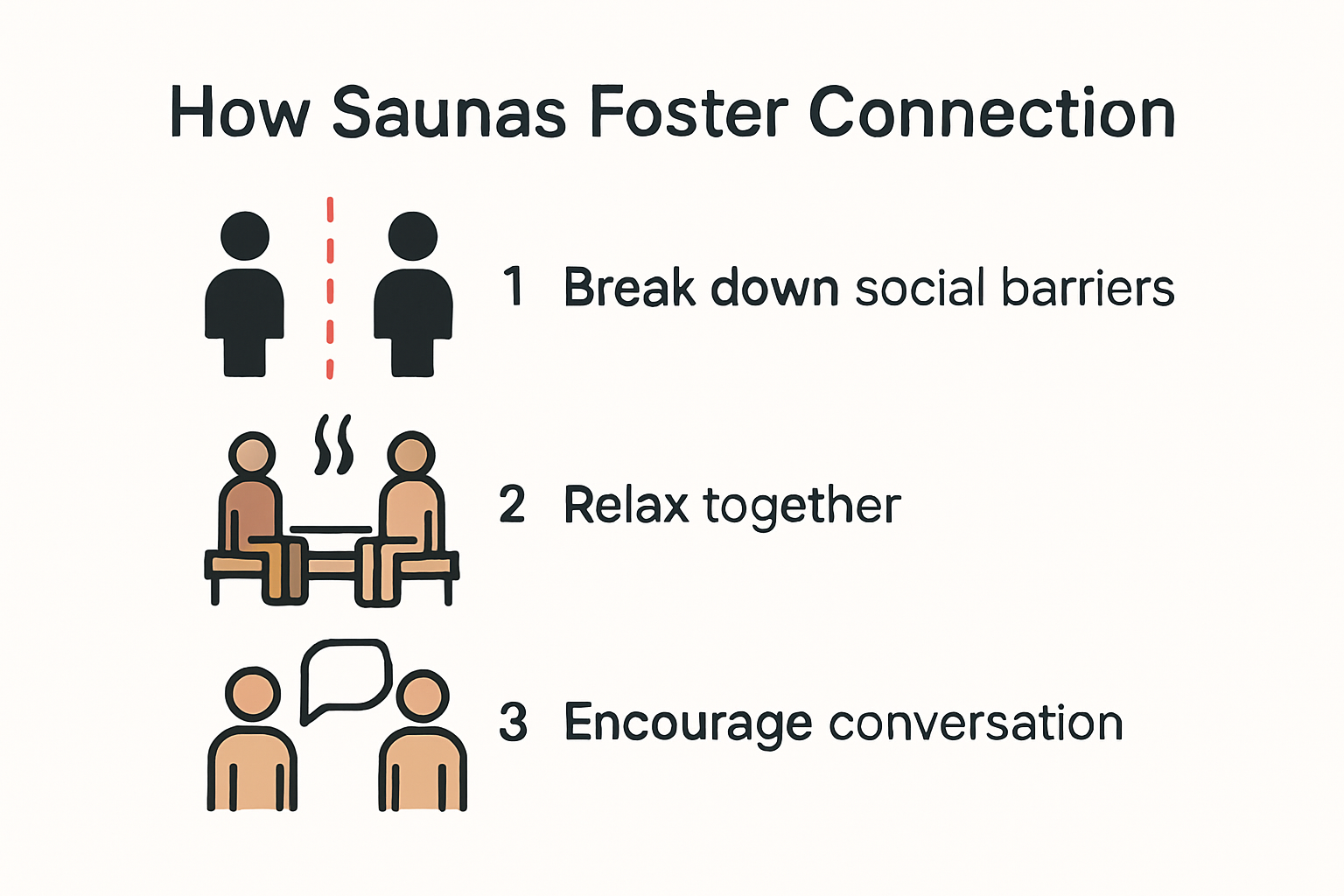 How Saunas Foster Connection

1 Break down social barriers

2 Relax together

3 Encourage conversation